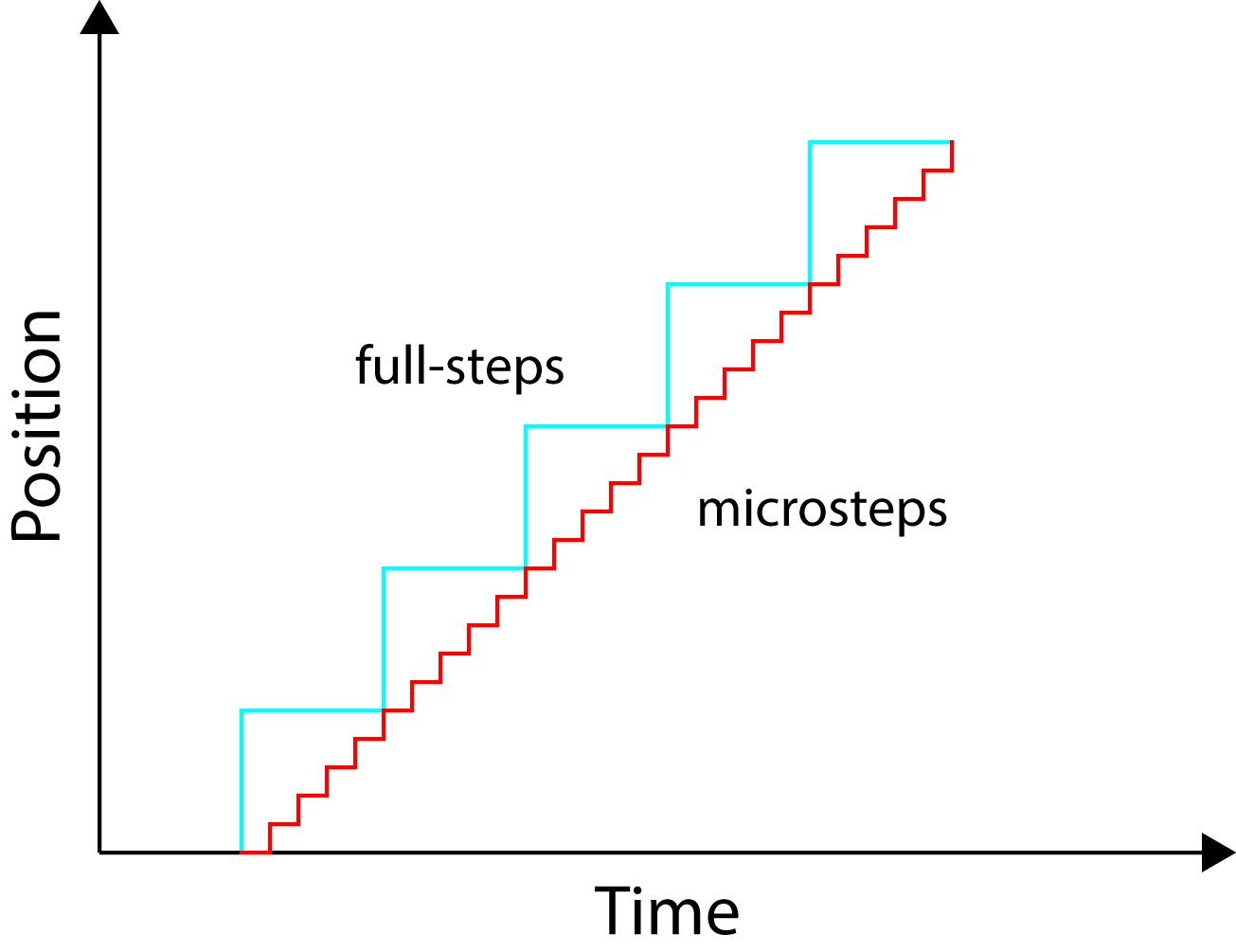 Position

full-steps

microsteps

Time